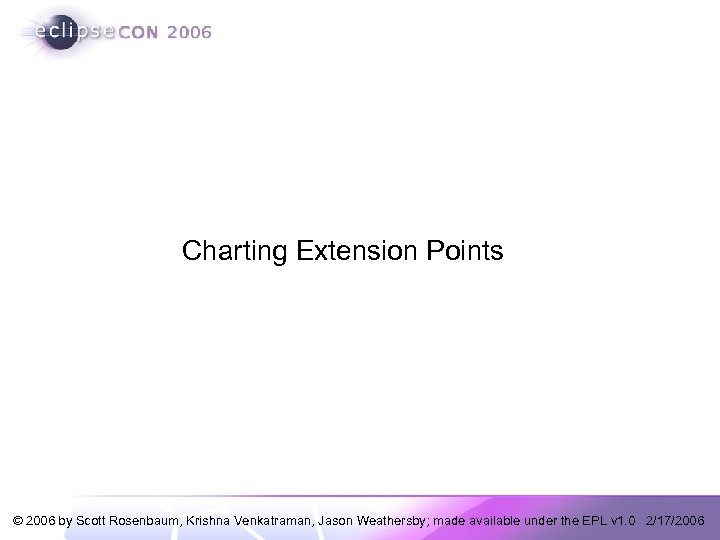 eclipseCON 2006

Charting Extension Points

© 2006 by Scott Rosenbaum, Krishna Venkatraman, Jason Weathersby; made available under the EPL v1.0 2/17/2006